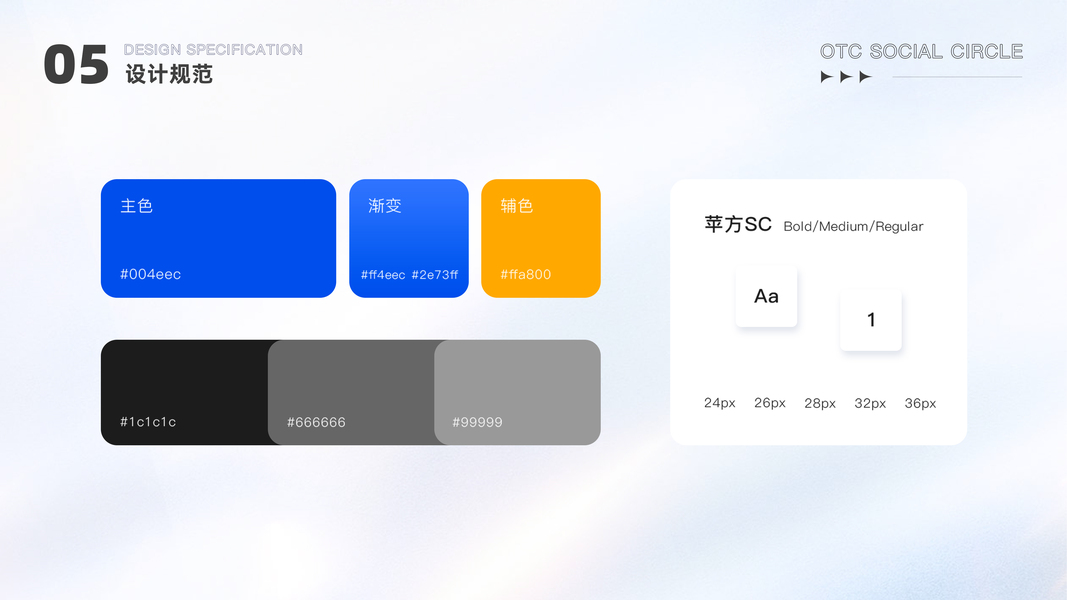 05 DESIGN SPECIFICATION
设计规范

OTC SOCIAL CIRCLE

主色
#004eec

渐变
#ff4eec #2e73ff

辅色
#ffa800

#1c1c1c

#666666

#99999

苹方SC Bold/Medium/Regular

Aa

1

24px 26px 28px 32px 36px